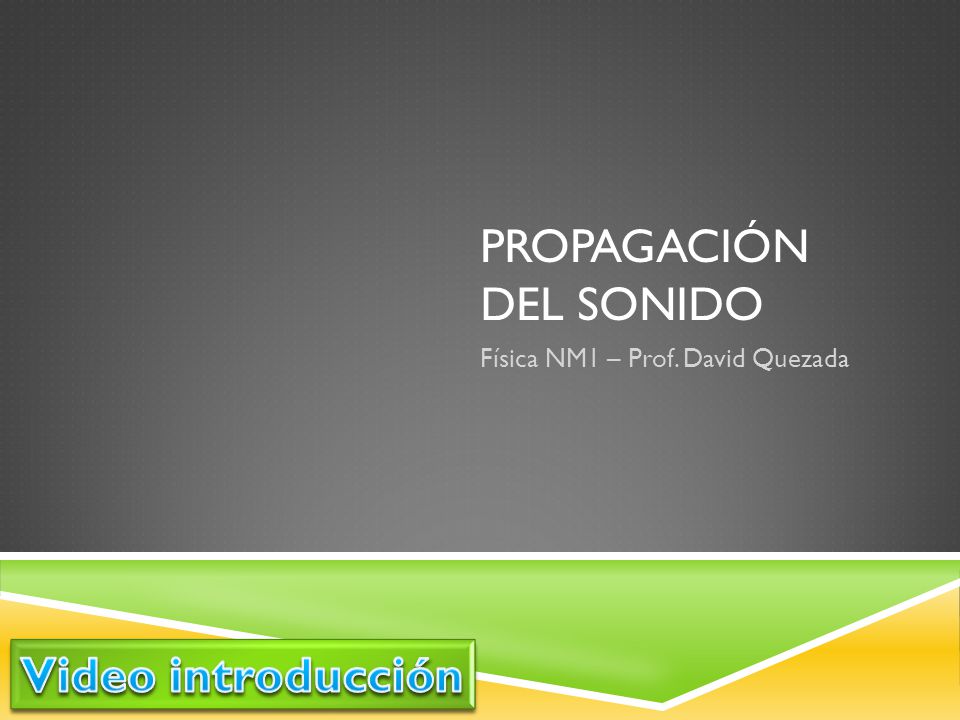 PROPAGACIÓN DEL SONIDO

Física NM1 – Prof. David Quezada

Video introducción